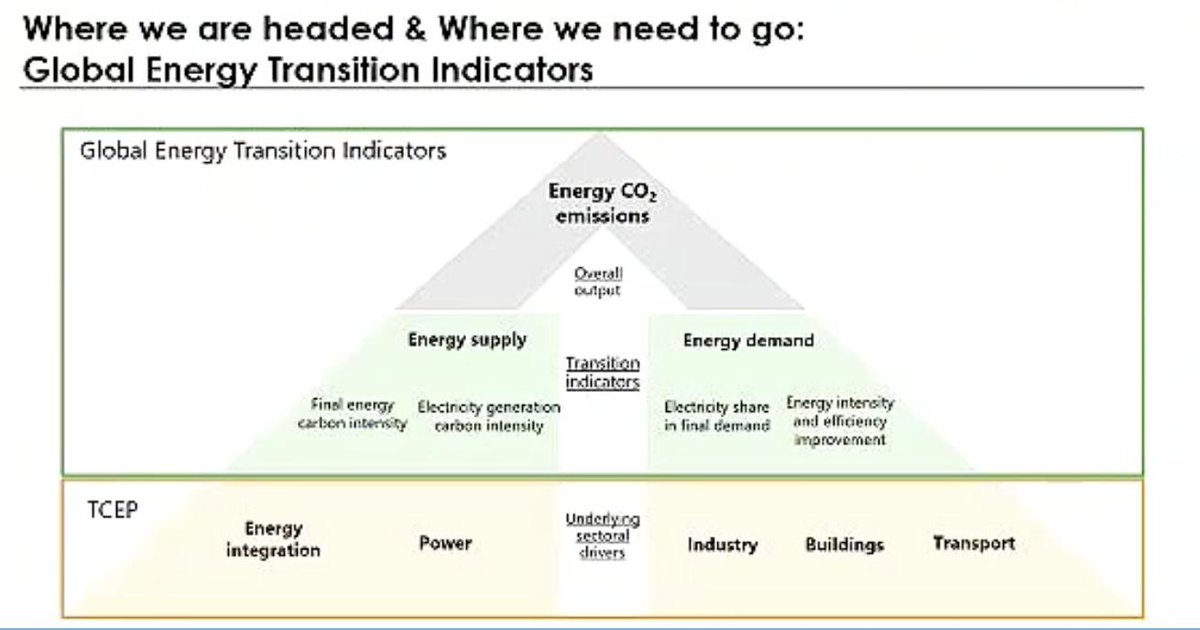 Where we are headed & Where we need to go:
Global Energy Transition Indicators

Global Energy Transition Indicators

Energy $CO_2$ emissions

Overall output

Energy supply

Transition indicators

Energy demand

Final energy carbon intensity

Electricity generation carbon intensity

Electricity share in final demand

Energy intensity and efficiency improvement

TCEP

Energy integration

Power

Underlying sectoral drivers

Industry

Buildings

Transport